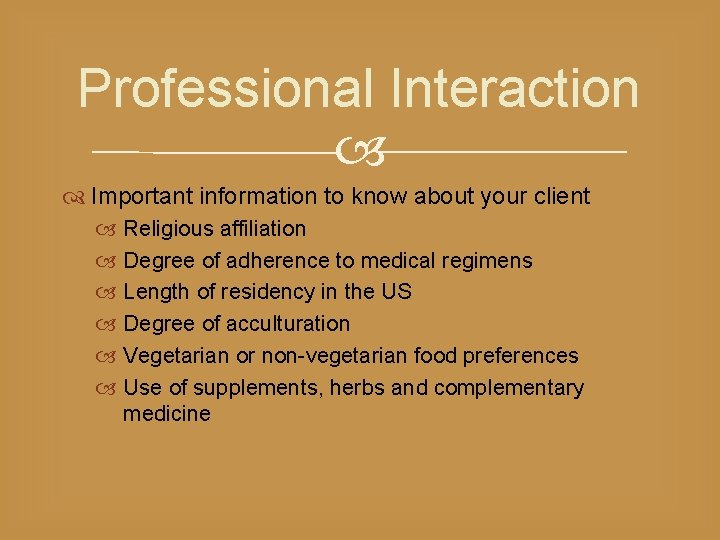 Professional Interaction

Important information to know about your client
Religious affiliation
Degree of adherence to medical regimens
Length of residency in the US
Degree of acculturation
Vegetarian or non-vegetarian food preferences
Use of supplements, herbs and complementary medicine